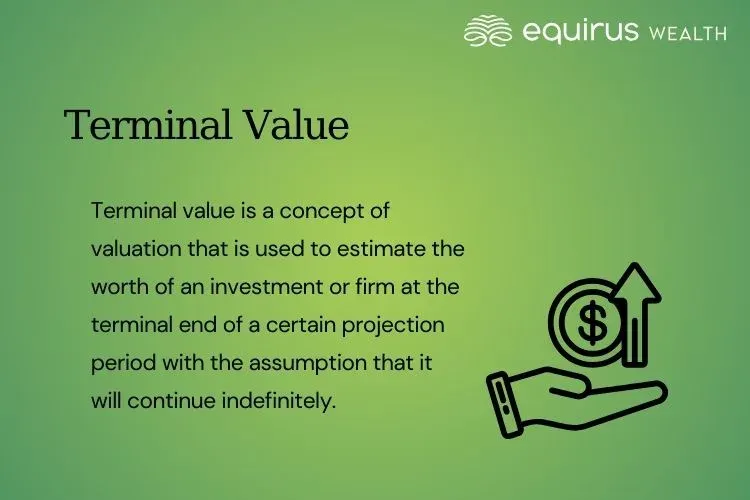 equirus WEALTH

Terminal Value

Terminal value is a concept of valuation that is used to estimate the worth of an investment or firm at the terminal end of a certain projection period with the assumption that it will continue indefinitely.

$